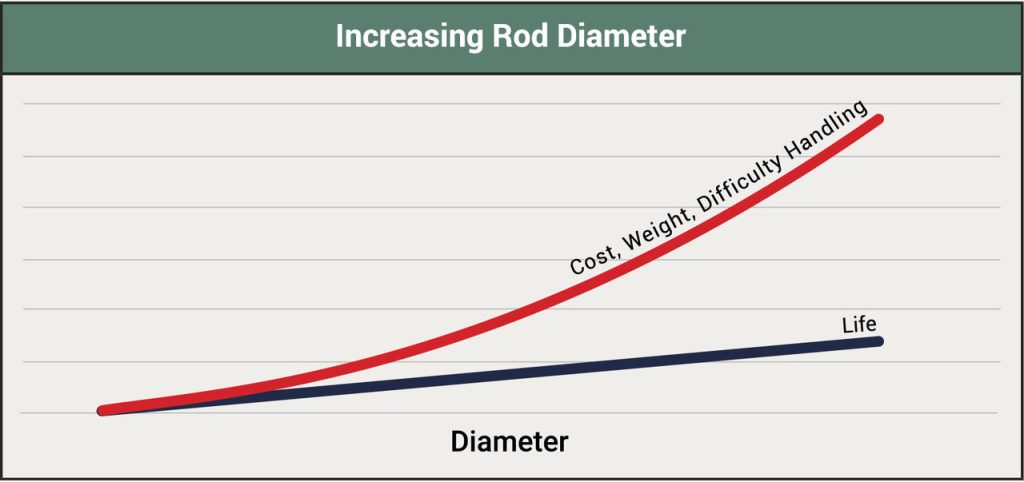 Increasing Rod Diameter

Cost, Weight, Difficulty Handling

Life

Diameter